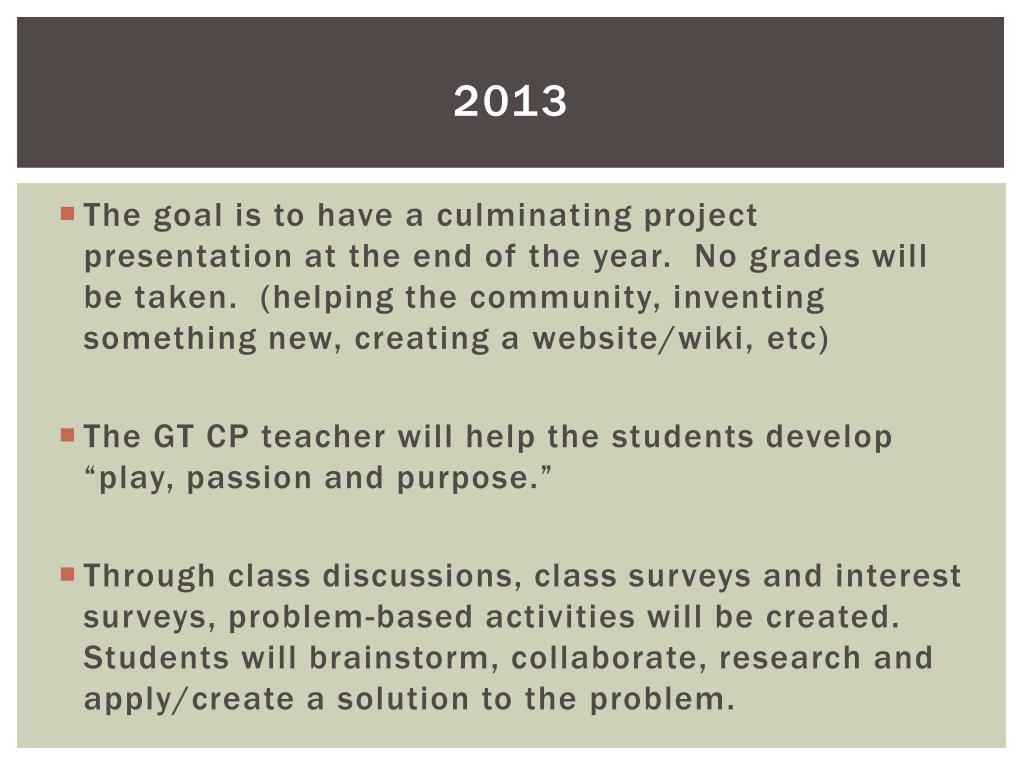 2013

The goal is to have a culminating project presentation at the end of the year.  No grades will be taken.  (helping the community, inventing something new, creating a website/wiki, etc)

The GT CP teacher will help the students develop “play, passion and purpose.”

Through class discussions, class surveys and interest surveys, problem-based activities will be created. Students will brainstorm, collaborate, research and apply/create a solution to the problem.